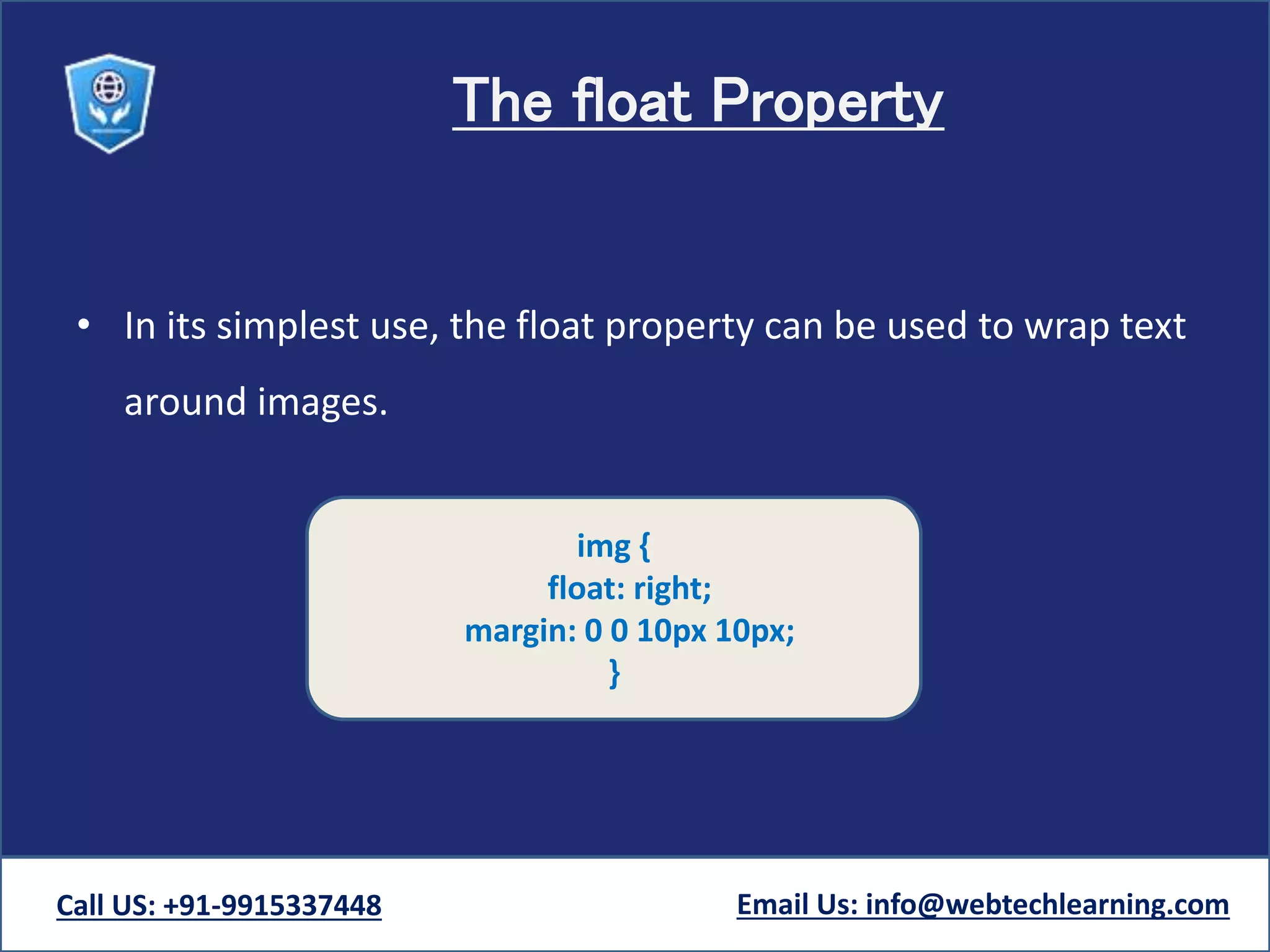 The float Property

• In its simplest use, the float property can be used to wrap text around images.

img {
float: right;
margin: 0 0 10px 10px;
}

Call US: +91-9915337448

Email Us: info@webtechlearning.com